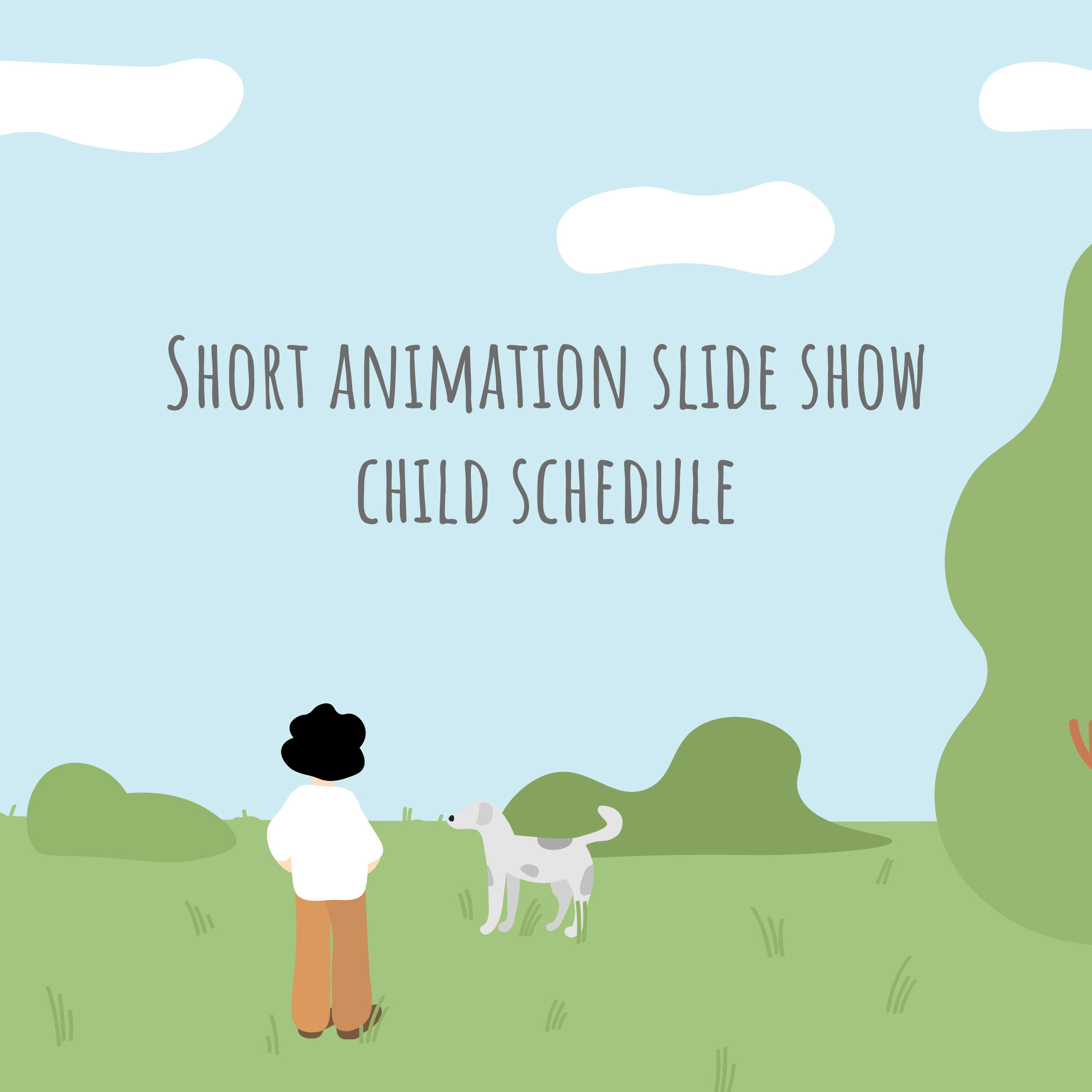 Short animation slide show
child schedule